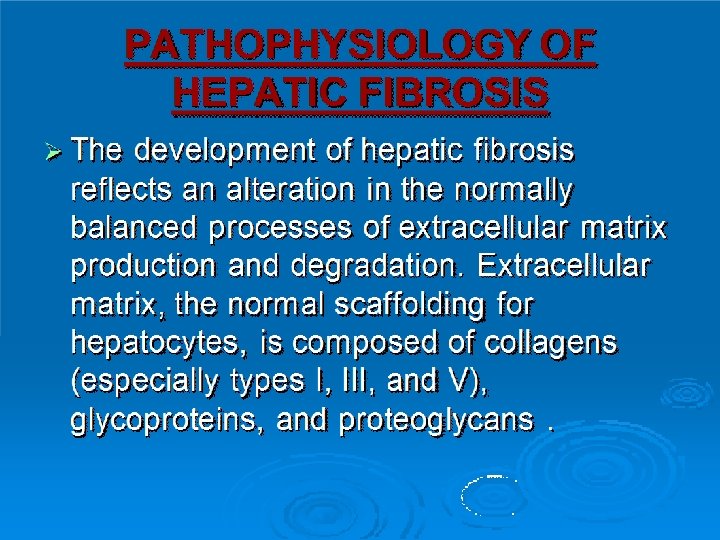 PATHOPHYSIOLOGY OF HEPATIC FIBROSIS

➢ The development of hepatic fibrosis reflects an alteration in the normally balanced processes of extracellular matrix production and degradation. Extracellular matrix, the normal scaffolding for hepatocytes, is composed of collagens (especially types I, III, and V), glycoproteins, and proteoglycans .